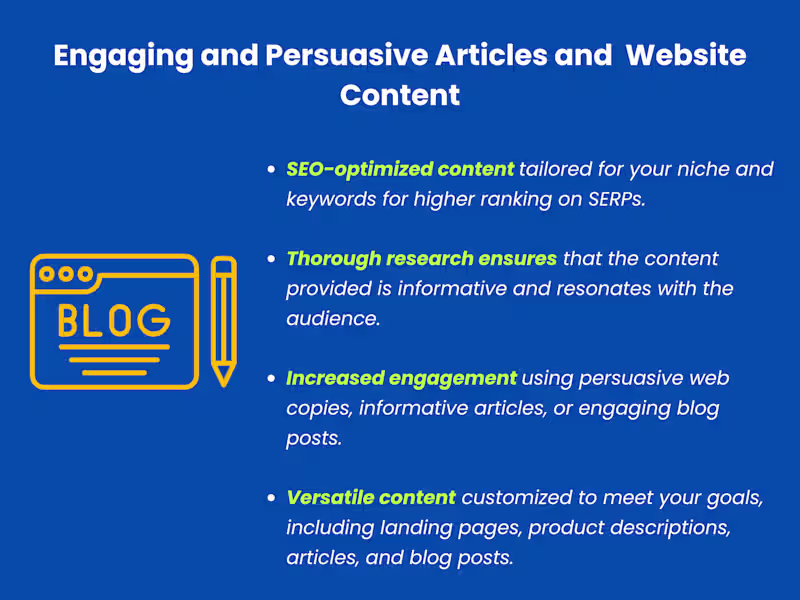 Engaging and Persuasive Articles and Website Content

BLOG

- SEO-optimized content tailored for your niche and keywords for higher ranking on SERPs.

- Thorough research ensures that the content provided is informative and resonates with the audience.

- Increased engagement using persuasive web copies, informative articles, or engaging blog posts.

- Versatile content customized to meet your goals, including landing pages, product descriptions, articles, and blog posts.